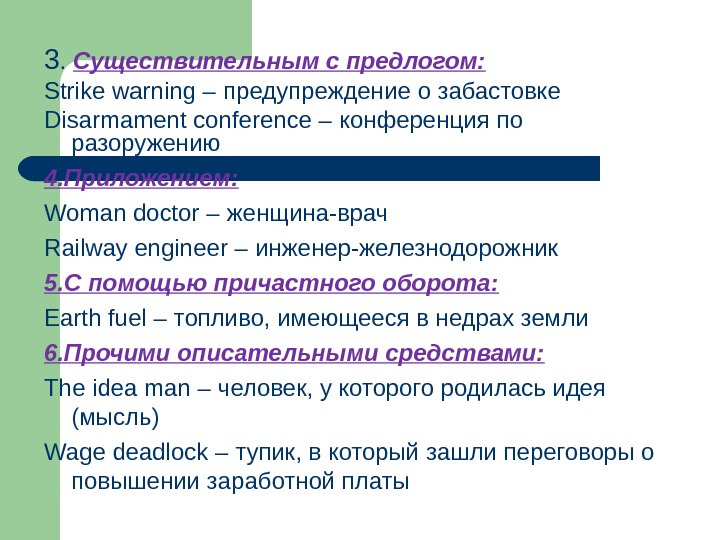 3. Существительным с предлогом:
Strike warning – предупреждение о забастовке
Disarmament conference – конференция по разоружению
4.Приложением:
Woman doctor – женщина-врач
Railway engineer – инженер-железнодорожник
5.С помощью причастного оборота:
Earth fuel – топливо, имеющееся в недрах земли
6.Прочими описательными средствами:
The idea man – человек, у которого родилась идея (мысль)
Wage deadlock – тупик, в который зашли переговоры о повышении заработной платы